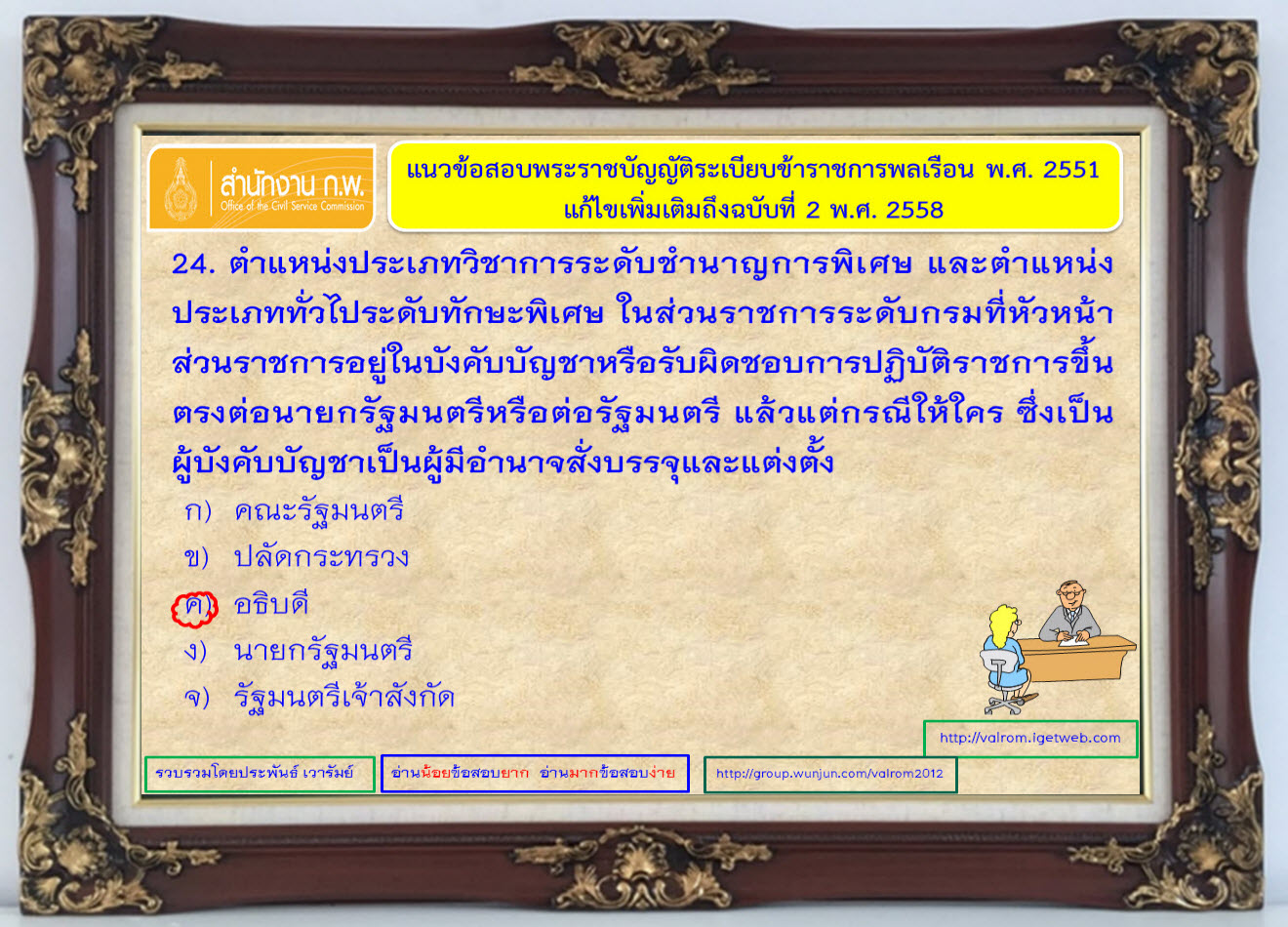 สำนักงาน ก.พ.
Office of the Civil Service Commission

แนวข้อสอบพระราชบัญญัติระเบียบข้าราชการพลเรือน พ.ศ. 2551
แก้ไขเพิ่มเติมถึงฉบับที่ 2 พ.ศ. 2558

24. ตำแหน่งประเภทวิชาการระดับชำนาญการพิเศษ และตำแหน่งประเภททั่วไประดับทักษะพิเศษ ในส่วนราชการระดับกรมที่หัวหน้าส่วนราชการอยู่ในบังคับบัญชาหรือรับผิดชอบการปฏิบัติราชการขึ้นตรงต่อนายกรัฐมนตรีหรือต่อรัฐมนตรี แล้วแต่กรณีให้ใคร ซึ่งเป็นผู้บังคับบัญชาเป็นผู้มีอำนาจสั่งบรรจุและแต่งตั้ง

ก) คณะรัฐมนตรี
ข) ปลัดกระทรวง
ค) อธิบดี
ง) นายกรัฐมนตรี
จ) รัฐมนตรีเจ้าสังกัด

http://valrom.igetweb.com

รวบรวมโดยประพันธ์ เวารัมย์

อ่านน้อยข้อสอบยาก อ่านมากข้อสอบง่าย

http://group.wunjun.com/valrom2012